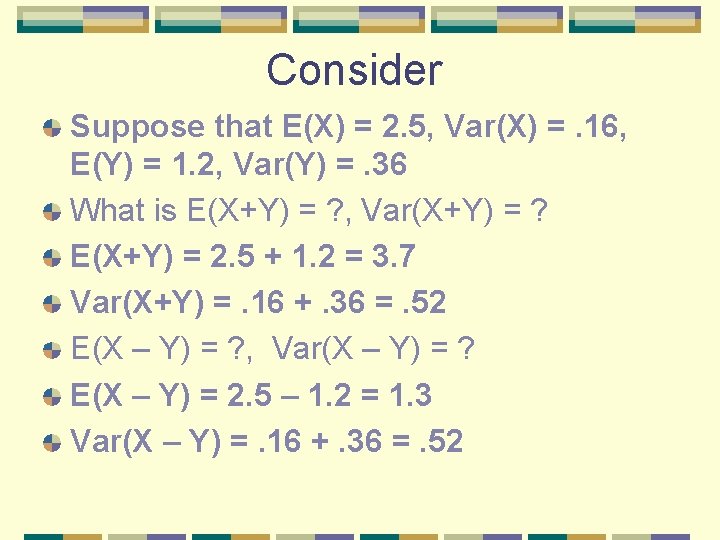 Consider

Suppose that E(X) = 2.5, Var(X) = .16, E(Y) = 1.2, Var(Y) = .36

What is E(X+Y) = ?, Var(X+Y) = ?

E(X+Y) = 2.5 + 1.2 = 3.7

Var(X+Y) = .16 + .36 = .52

E(X – Y) = ?, Var(X – Y) = ?

E(X – Y) = 2.5 – 1.2 = 1.3

Var(X – Y) = .16 + .36 = .52